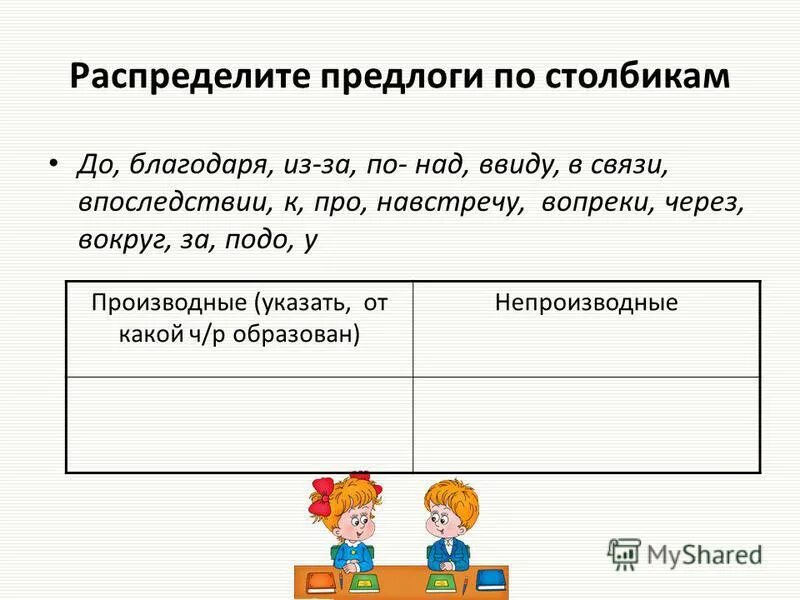 Распределите предлоги по столбикам

• До, благодаря, из-за, по- над, ввиду, в связи, впоследствии, к, про, навстречу, вопреки, через, вокруг, за, подо, у

| Производные (указать, от какой ч/р образован) | Непроизводные |
|---|---|
| | |

MyShared